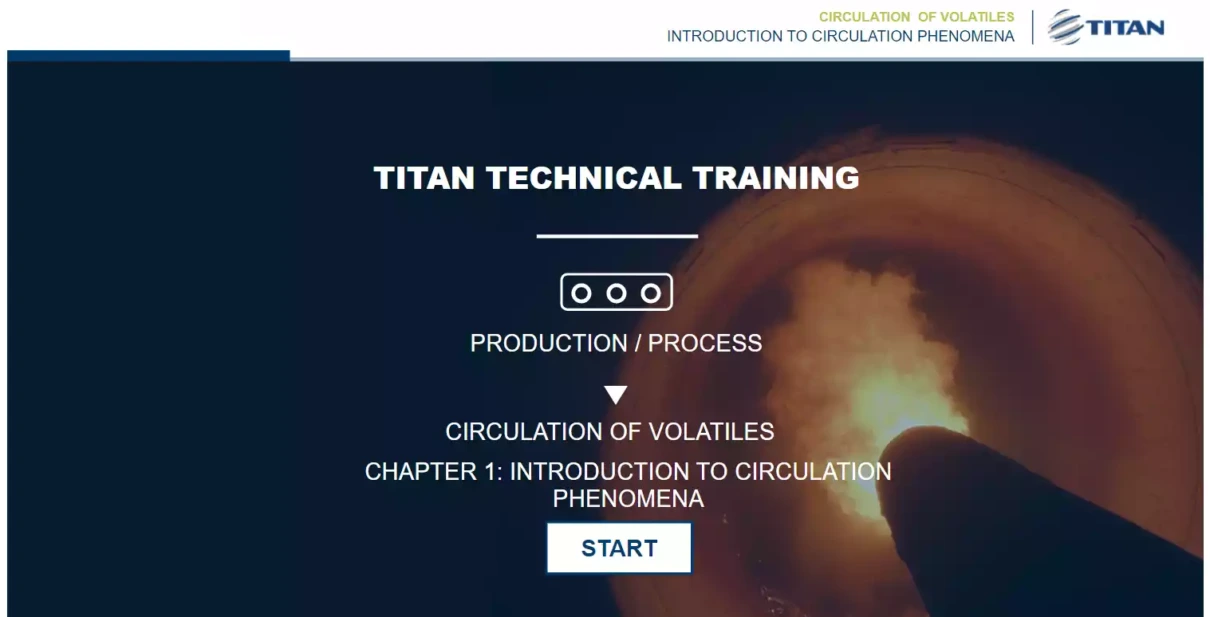 CIRCULATION OF VOLATILES
INTRODUCTION TO CIRCULATION PHENOMENA

TITAN

TITAN TECHNICAL TRAINING

PRODUCTION / PROCESS

CIRCULATION OF VOLATILES

CHAPTER 1: INTRODUCTION TO CIRCULATION PHENOMENA

START